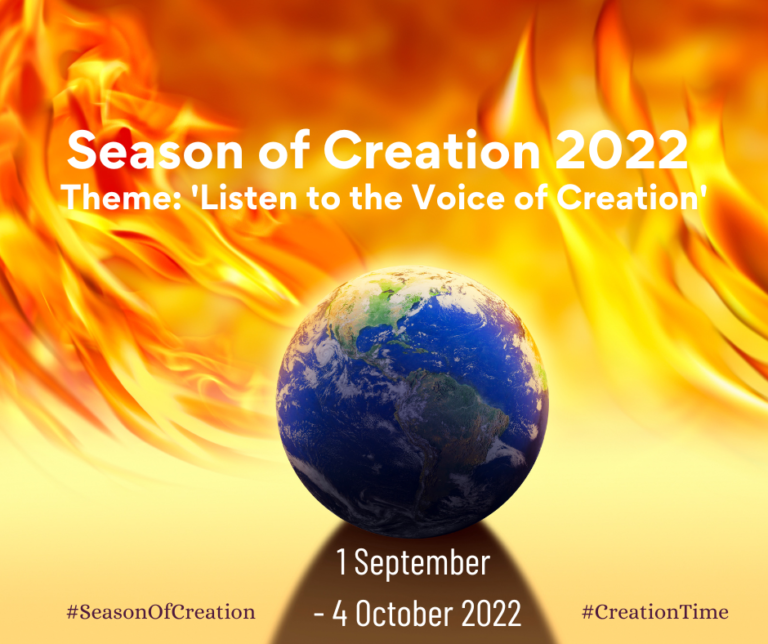 Season of Creation 2022
Theme: 'Listen to the Voice of Creation'

1 September - 4 October 2022

#SeasonOfCreation

#CreationTime